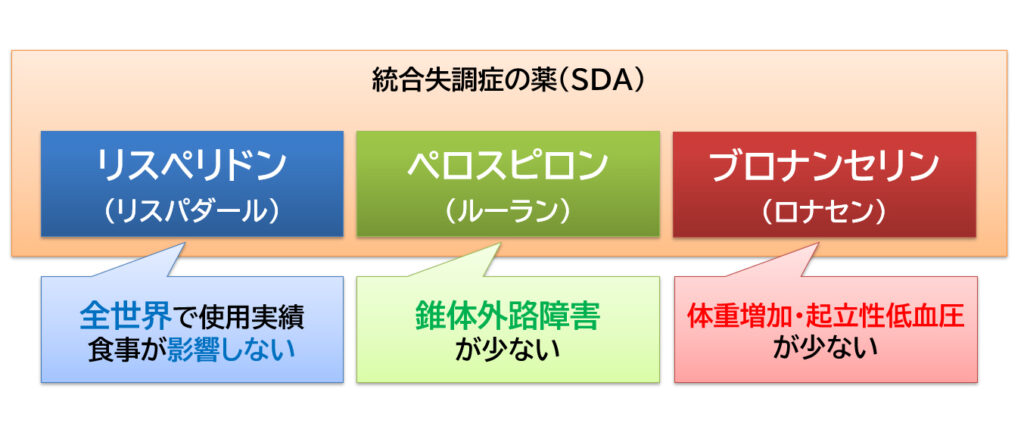 統合失調症の薬（SDA）

リスペリドン
（リスパダール）

ペロスピロン
（ルーラン）

ブロナンセリン
（ロナセン）

全世界で使用実績
食事が影響しない

錐体外路障害
が少ない

体重増加・起立性低血圧
が少ない